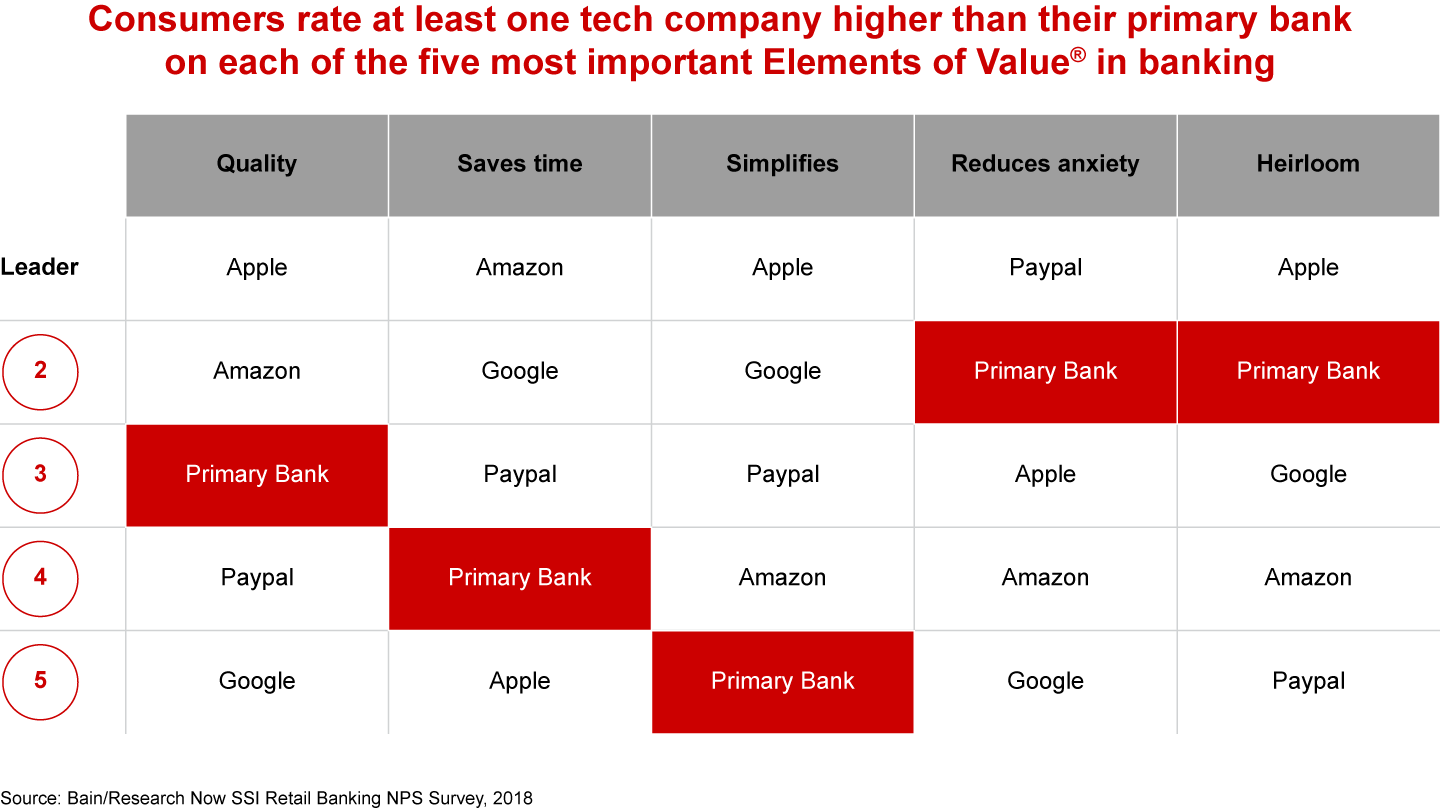 Consumers rate at least one tech company higher than their primary bank on each of the five most important Elements of Value® in banking

| | Quality | Saves time | Simplifies | Reduces anxiety | Heirloom |
|---|---|---|---|---|---|
| Leader | Apple | Amazon | Apple | Paypal | Apple |
| 2 | Amazon | Google | Google | Primary Bank | Primary Bank |
| 3 | Primary Bank | Paypal | Paypal | Apple | Google |
| 4 | Paypal | Primary Bank | Amazon | Amazon | Amazon |
| 5 | Google | Apple | Primary Bank | Google | Paypal |

Source: Bain/Research Now SSI Retail Banking NPS Survey, 2018